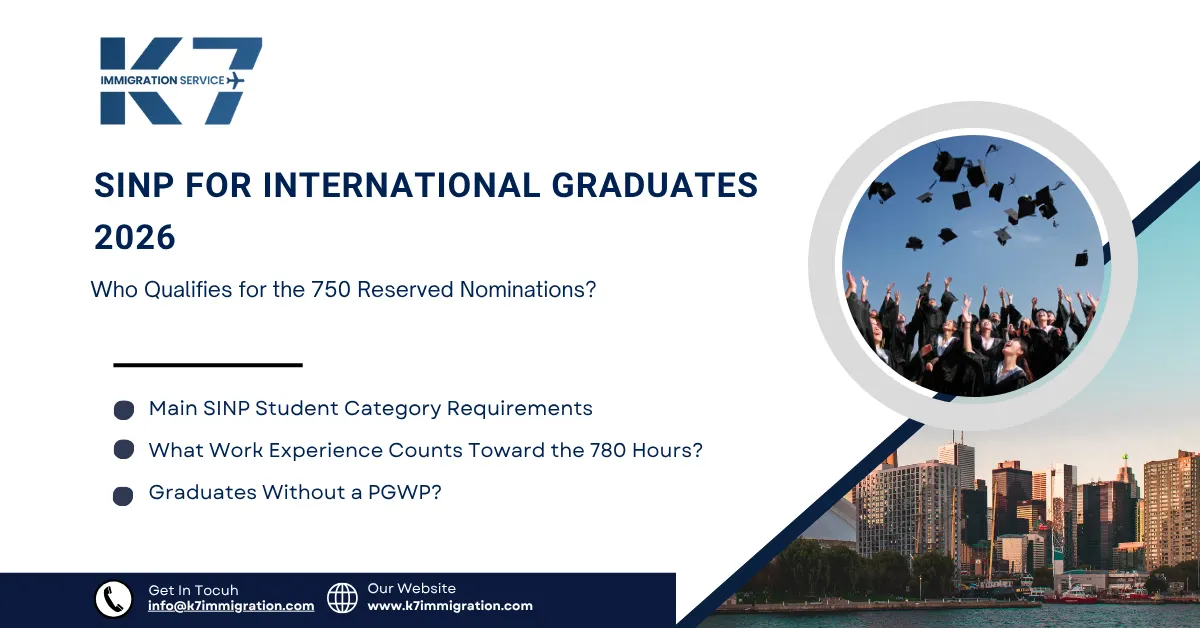 K7
IMMIGRATION SERVICE

SINP FOR INTERNATIONAL GRADUATES 2026

Who Qualifies for the 750 Reserved Nominations?

Main SINP Student Category Requirements

What Work Experience Counts Toward the 780 Hours?

Graduates Without a PGWP?

Get In Tocuh
info@k7immigration.com

Our Website
www.k7immigration.com